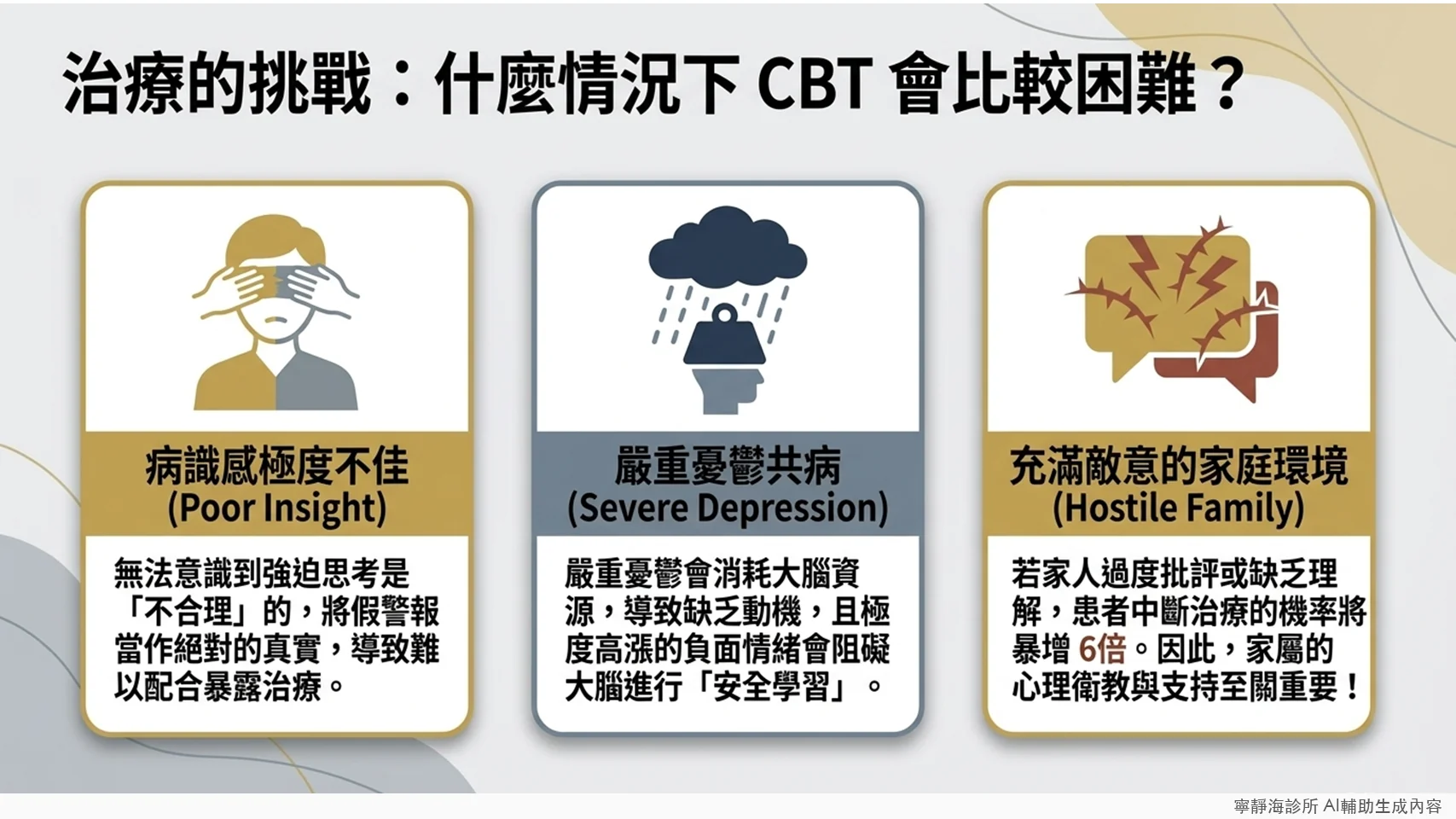 治療的挑戰：什麼情況下 CBT 會比較困難？

病識感極度不佳
(Poor Insight)

無法意識到強迫思考是「不合理」的，將假警報當作絕對的真實，導致難以配合暴露治療。

嚴重憂鬱共病
(Severe Depression)

嚴重憂鬱會消耗大腦資源，導致缺乏動機，且極度高漲的負面情緒會阻礙大腦進行「安全學習」。

充滿敵意的家庭環境
(Hostile Family)

若家人過度批評或缺乏理解，患者中斷治療的機率將暴增 6倍。因此，家屬的心理衛教與支持至關重要！

寧靜海診所 AI輔助生成內容